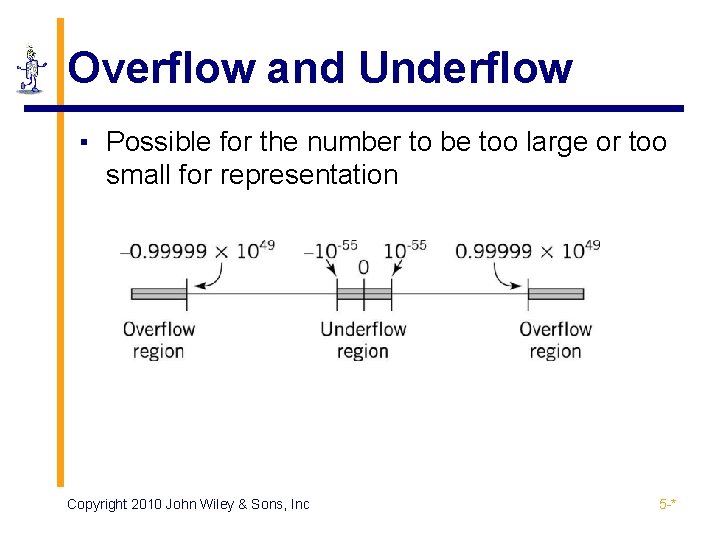 Overflow and Underflow

▪ Possible for the number to be too large or too small for representation

$-0.99999 \times 10^{49}$ $-10^{-55}$ $0$ $10^{-55}$ $0.99999 \times 10^{49}$

Overflow region

Underflow region

Overflow region

Copyright 2010 John Wiley & Sons, Inc

5-*